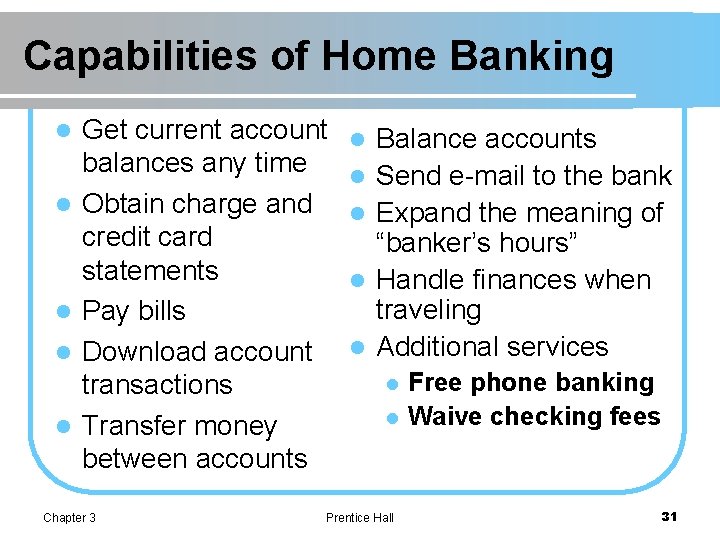 Capabilities of Home Banking

- Get current account balances any time
- Obtain charge and credit card statements
- Pay bills
- Download account transactions
- Transfer money between accounts

- Balance accounts
- Send e-mail to the bank
- Expand the meaning of “banker’s hours”
- Handle finances when traveling
- Additional services
  - Free phone banking
  - Waive checking fees

Chapter 3

Prentice Hall

31